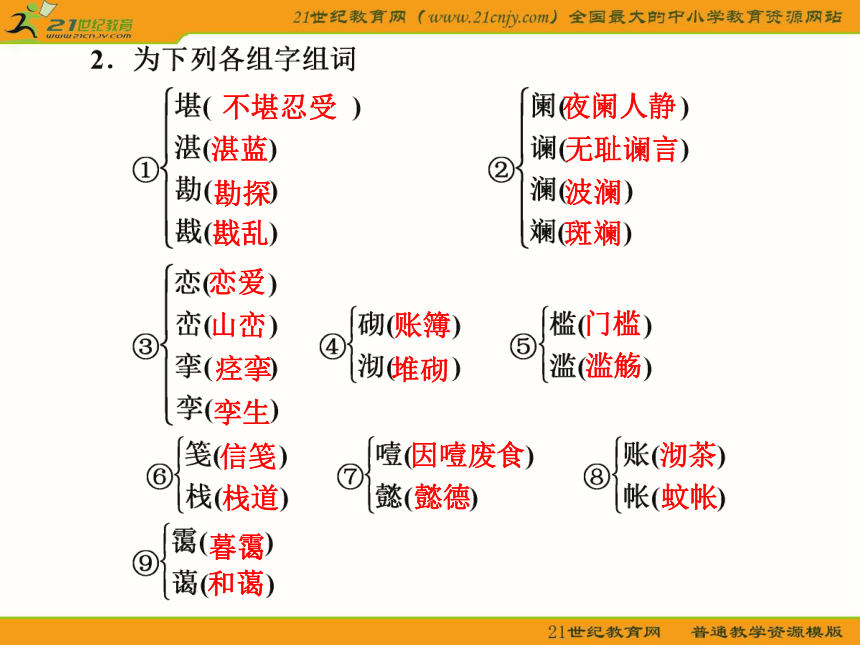 21世纪教育
www.21cnjy.com
21世纪教育网（www.21cnjy.com）全国最大的中小学教育资源网站

2．为下列各组字组词

①
堪( 不堪忍受 )
湛(湛蓝)
勘(勘探)
戡(戡乱)

②
阑(夜阑人静)
谰(无耻谰言)
澜(波澜)
斓(斑斓)

③
恋(恋爱)
峦(山峦)
挛(痉挛)
孪(孪生)

④
砌(账簿)
沏(堆砌)

⑤
槛(门槛)
滥(滥觞)

⑥
笺(信笺)
栈(栈道)

⑦
噎(因噎废食)
懿(懿德)

⑧
账(沏茶)
帐(蚊帐)

⑨
霭(暮霭)
蔼(和蔼)

21世纪教育网　普通教学资源模版